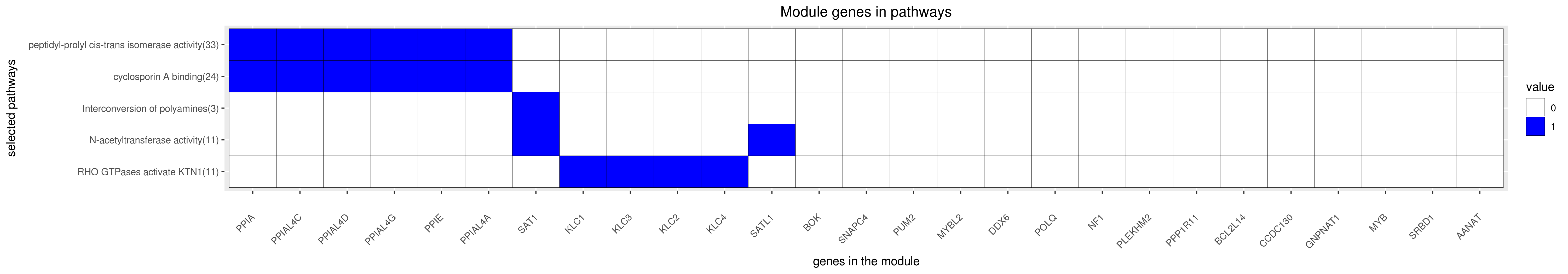 Module genes in pathways

selected pathways

peptidyl-prolyl cis-trans isomerase activity(33)
cyclosporin A binding(24)
Interconversion of polyamines(3)
N-acetyltransferase activity(11)
RHO GTPases activate KTN1(11)

PPIA
PPIAL4C
PPIAL4D
PPIAL4G
PPIE
PPIAL4A
SAT1
KLC1
KLC3
KLC2
KLC4
SATL1
BOK
SNAPC4
PUM2
MYBL2
DDX6
POLQ
NF1
PLEKHM2
PPP1R11
BCL2L14
CCDC130
GNPNAT1
MYB
SRBD1
AANAT

genes in the module

value
0
1